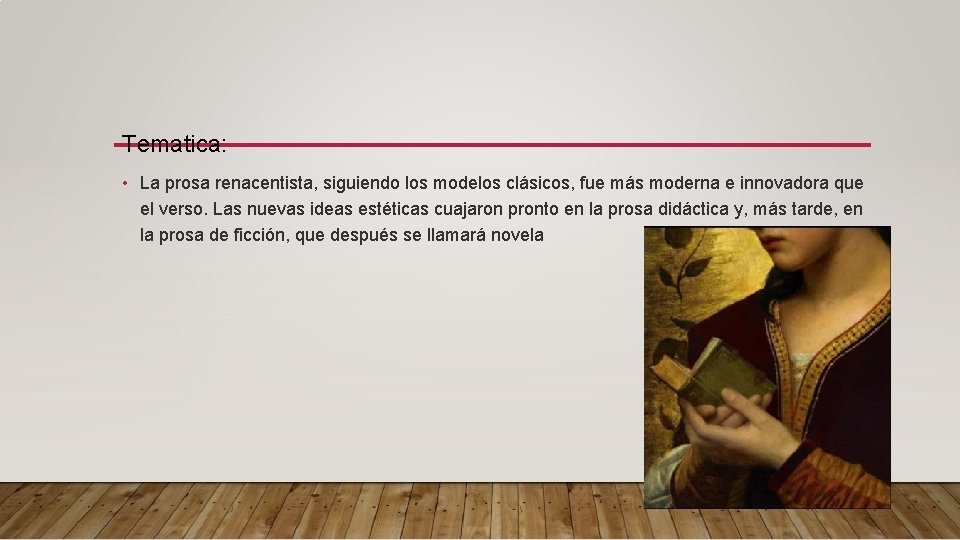 Tematica:

• La prosa renacentista, siguiendo los modelos clásicos, fue más moderna e innovadora que el verso. Las nuevas ideas estéticas cuajaron pronto en la prosa didáctica y, más tarde, en la prosa de ficción, que después se llamará novela